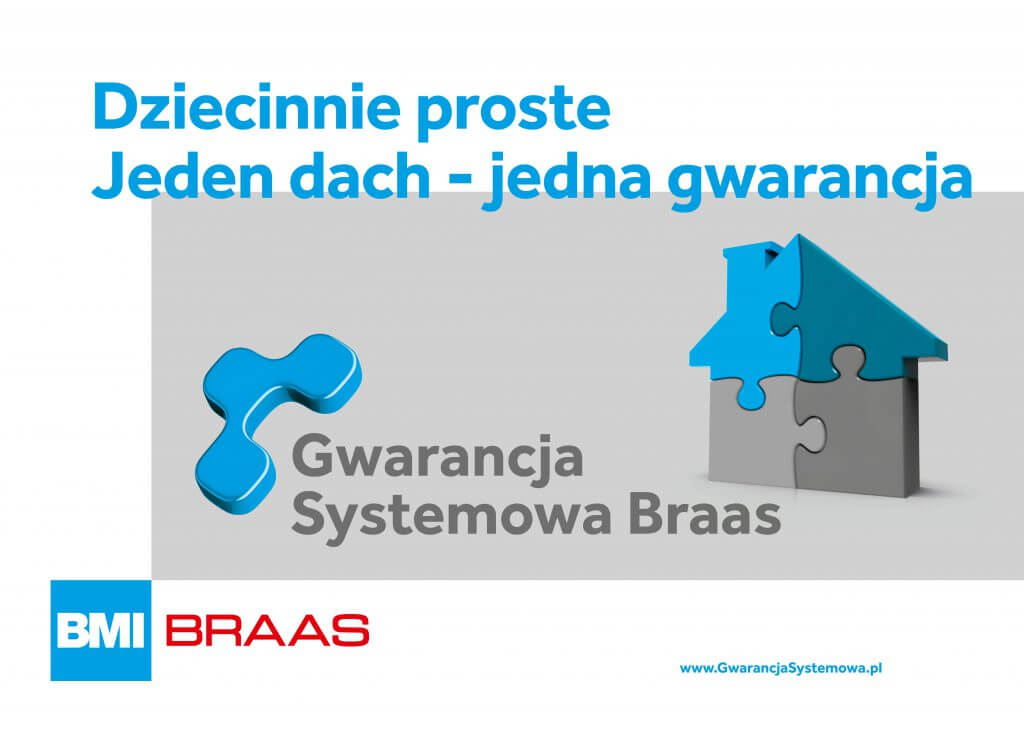 Dziecinnie proste
Jeden dach - jedna gwarancja

Gwarancja
Systemowa Braas

BMI BRAAS

www.GwarancjaSystemowa.pl